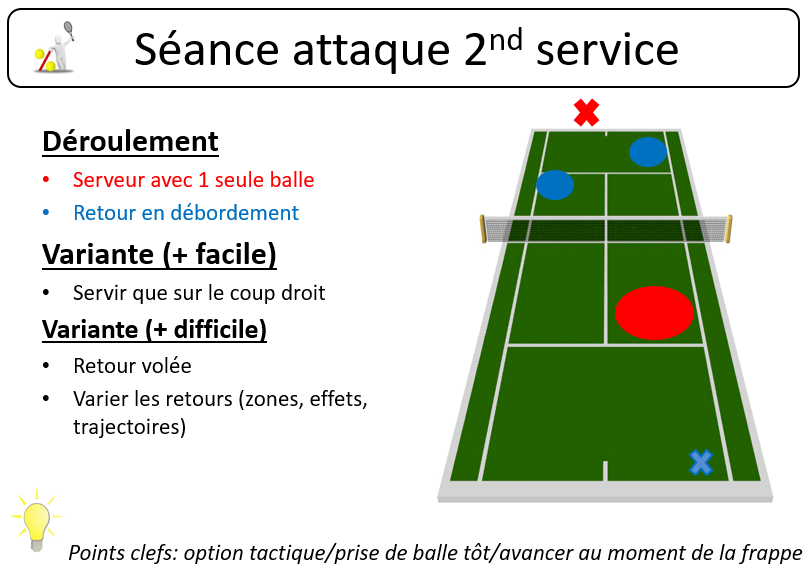 Séance attaque 2$^{nd}$ service

Déroulement

• Serveur avec 1 seule balle
• Retour en débordement

Variante (+ facile)

• Servir que sur le coup droit

Variante (+ difficile)

• Retour volée
• Varier les retours (zones, effets, trajectoires)

Points clefs: option tactique/prise de balle tôt/avancer au moment de la frappe